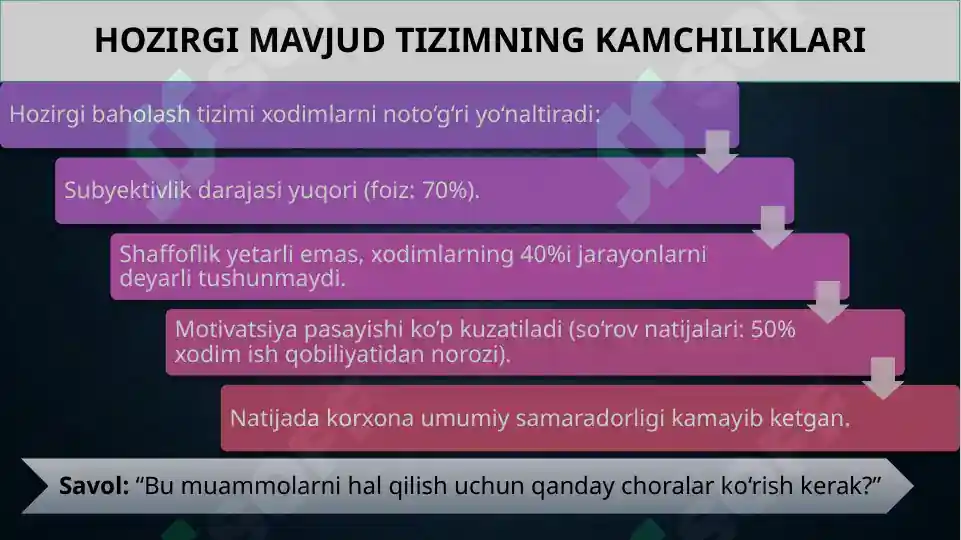 HOZIRGI MAVJUD TIZIMNING KAMCHILIKLARI

Hozirgi baholash tizimi xodimlarni noto‘g‘ri yo‘naltiradi:

Subyektivlik darajasi yuqori (foiz: 70%).

Shaffoflik yetarli emas, xodimlarning 40%i jarayonlarni deyarli tushunmaydi.

Motivatsiya pasayishi ko‘p kuzatiladi (so‘rov natijalari: 50% xodim ish qobiliyatidan norozi).

Natijada korxona umumiy samaradorligi kamayib ketgan.

Savol: “Bu muammolarni hal qilish uchun qanday choralar ko‘rish kerak?”